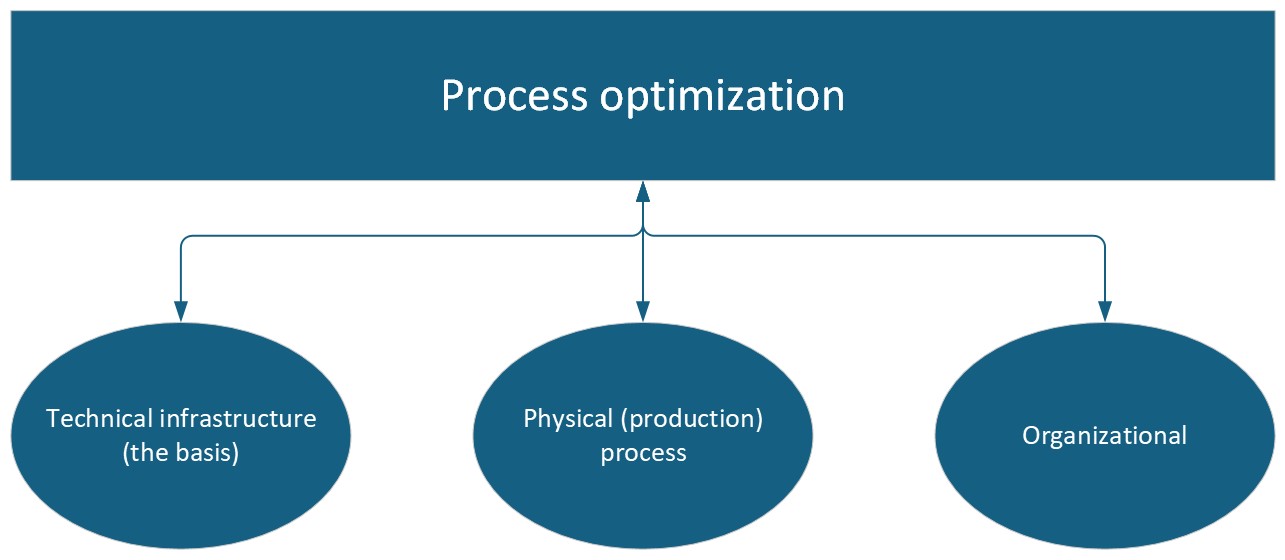 Process optimization

Technical infrastructure (the basis)

Physical (production) process

Organizational